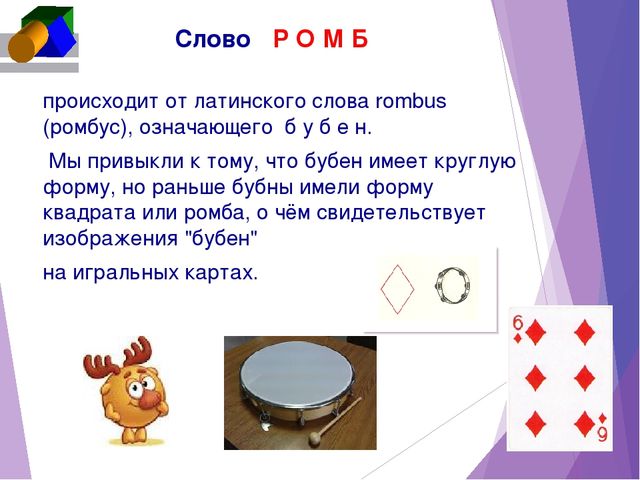 Слово Р О М Б

происходит от латинского слова rombus (ромбус), означающего б у б е н.

Мы привыкли к тому, что бубен имеет круглую форму, но раньше бубны имели форму квадрата или ромба, о чём свидетельствует изображения "бубен"

на игральных картах.

6

9